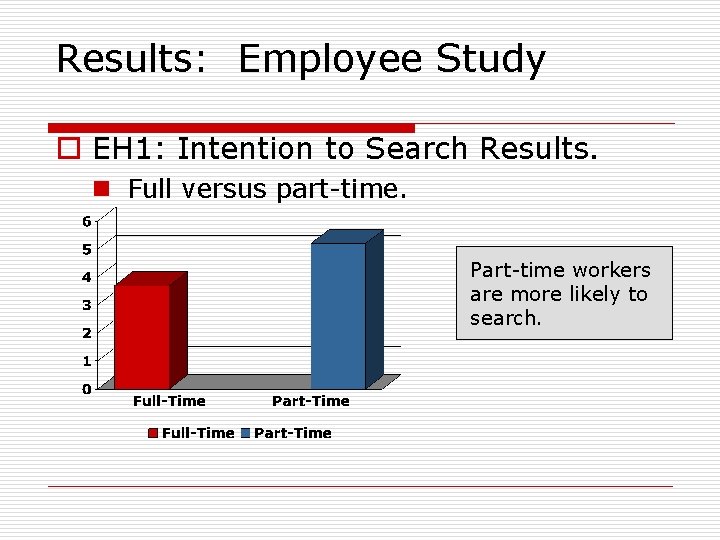 Results: Employee Study

EH1: Intention to Search Results.

Full versus part-time.

6
5
4
3
2
1
0

Full-Time
Part-Time

Full-Time Part-Time

Part-time workers are more likely to search.